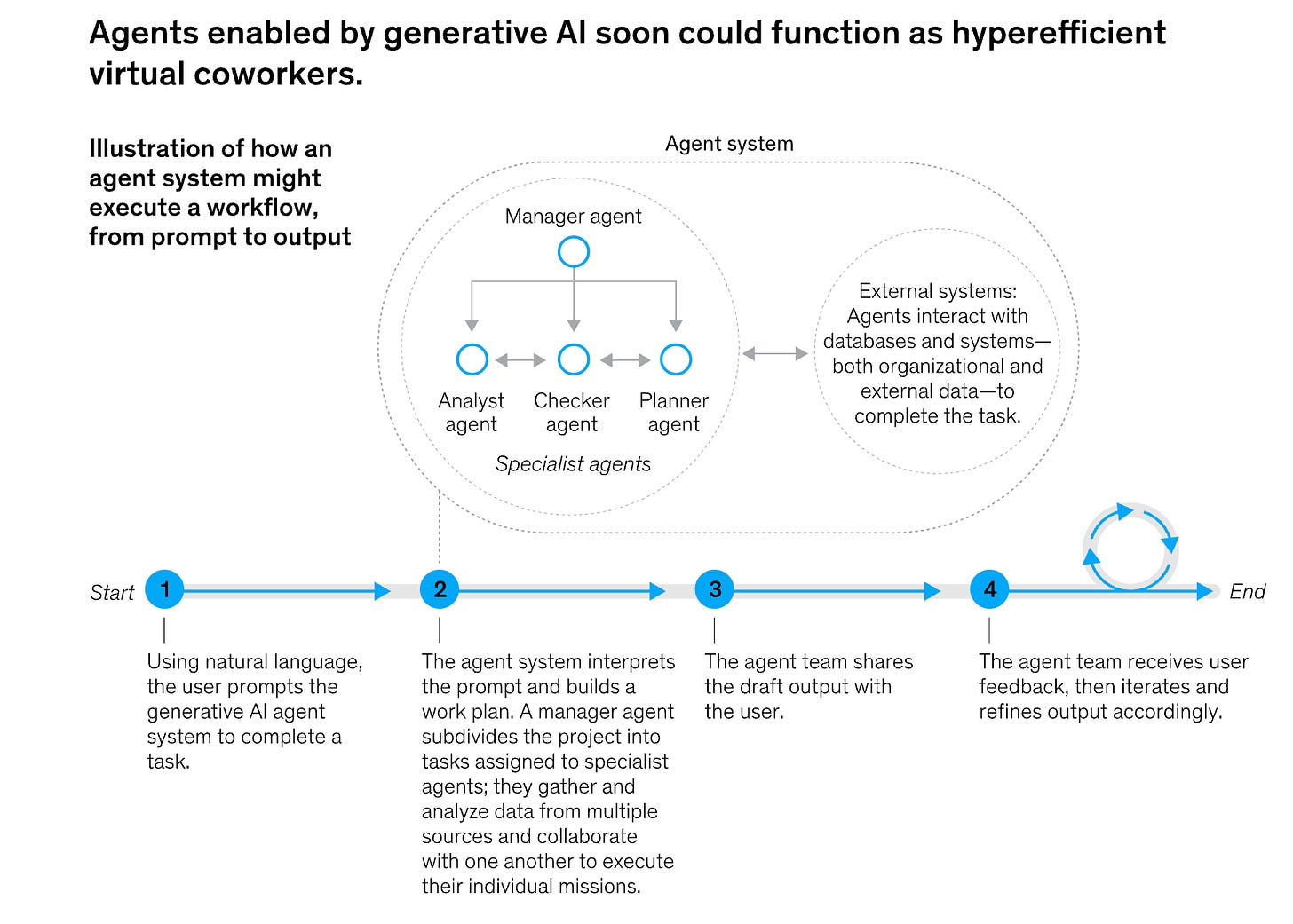 Agents enabled by generative AI soon could function as hyperefficient virtual coworkers.

Illustration of how an agent system might execute a workflow, from prompt to output

Agent system

Manager agent

Analyst agent

Checker agent

Planner agent

Specialist agents

External systems: Agents interact with databases and systems—both organizational and external data—to complete the task.

Start

1

2

3

4

End

Using natural language, the user prompts the generative AI agent system to complete a task.

The agent system interprets the prompt and builds a work plan. A manager agent subdivides the project into tasks assigned to specialist agents; they gather and analyze data from multiple sources and collaborate with one another to execute their individual missions.

The agent team shares the draft output with the user.

The agent team receives user feedback, then iterates and refines output accordingly.